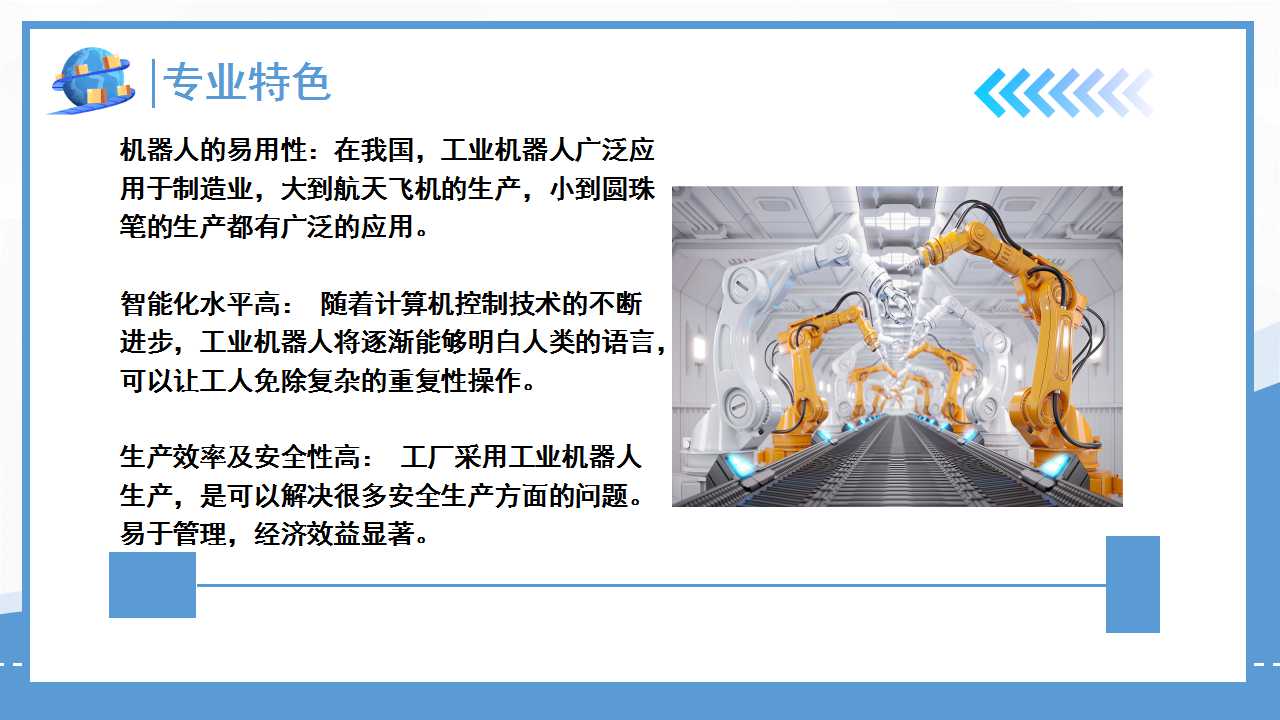 专业特色

机器人的易用性：在我国，工业机器人广泛应用于制造业，大到航天飞机的生产，小到圆珠笔的生产都有广泛的应用。

智能化水平高： 随着计算机控制技术的不断进步，工业机器人将逐渐能够明白人类的语言，可以让工人免除复杂的重复性操作。

生产效率及安全性高： 工厂采用工业机器人生产，是可以解决很多安全生产方面的问题。易于管理，经济效益显著。